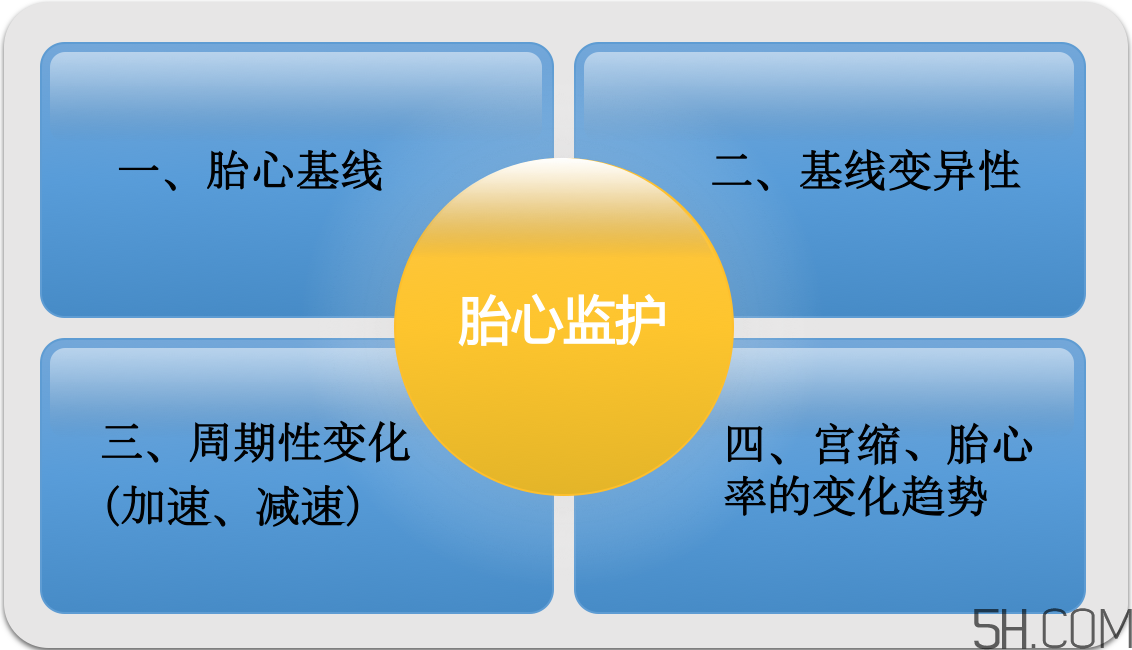 一、胎心基线

二、基线变异性

胎心监护

三、周期性变化（加速、减速）

四、宫缩、胎心率的变化趋势

5H.COM